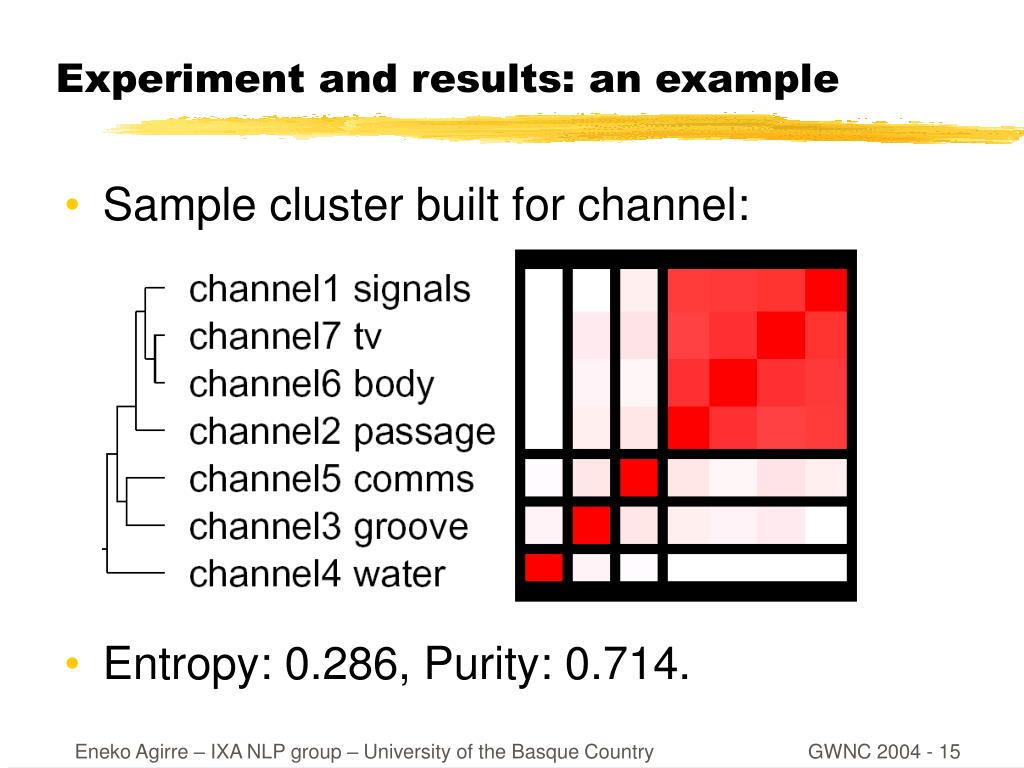 Experiment and results: an example

• Sample cluster built for channel:

channel1 signals
channel7 tv
channel6 body
channel2 passage
channel5 comms
channel3 groove
channel4 water

• Entropy: 0.286, Purity: 0.714.

Eneko Agirre – IXA NLP group – University of the Basque Country

GWNC 2004 - 15